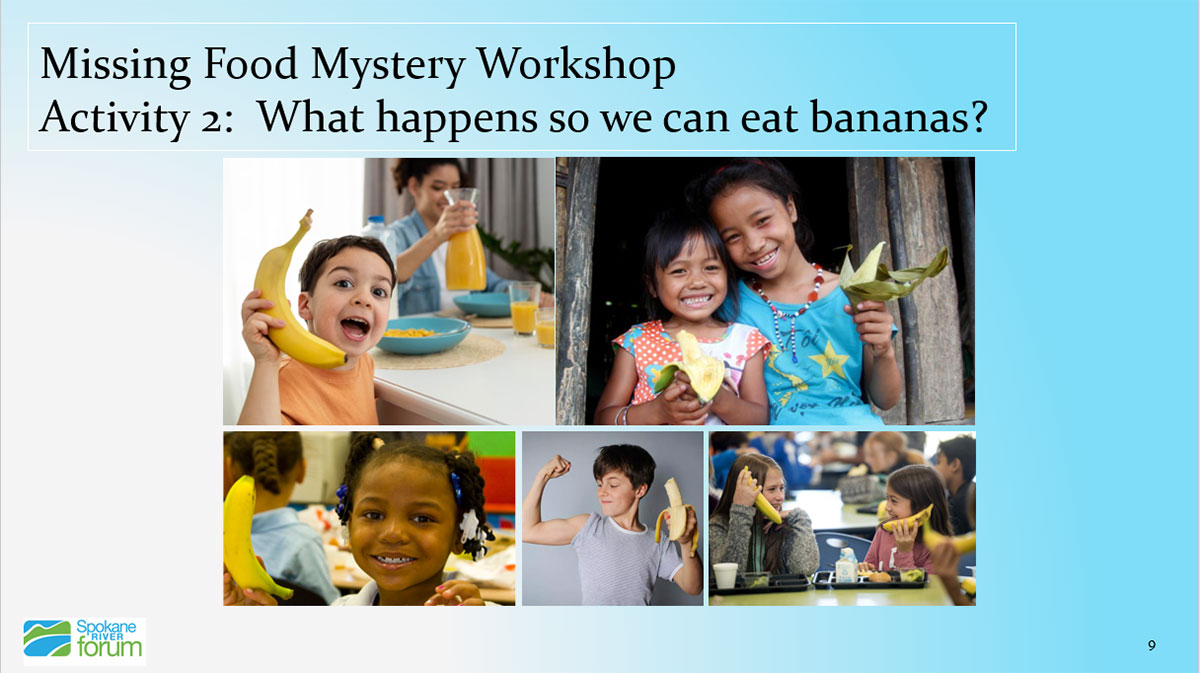 Missing Food Mystery Workshop
Activity 2: What happens so we can eat bananas?

Spokane RIVER forum

9